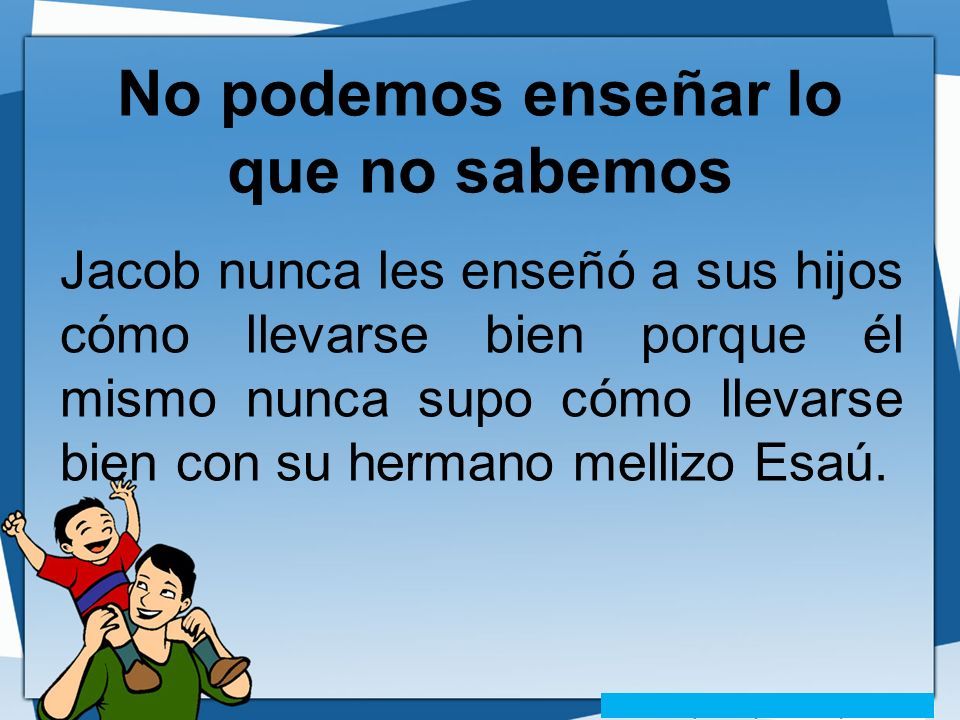 No podemos enseñar lo que no sabemos

Jacob nunca les enseñó a sus hijos cómo llevarse bien porque él mismo nunca supo cómo llevarse bien con su hermano mellizo Esaú.